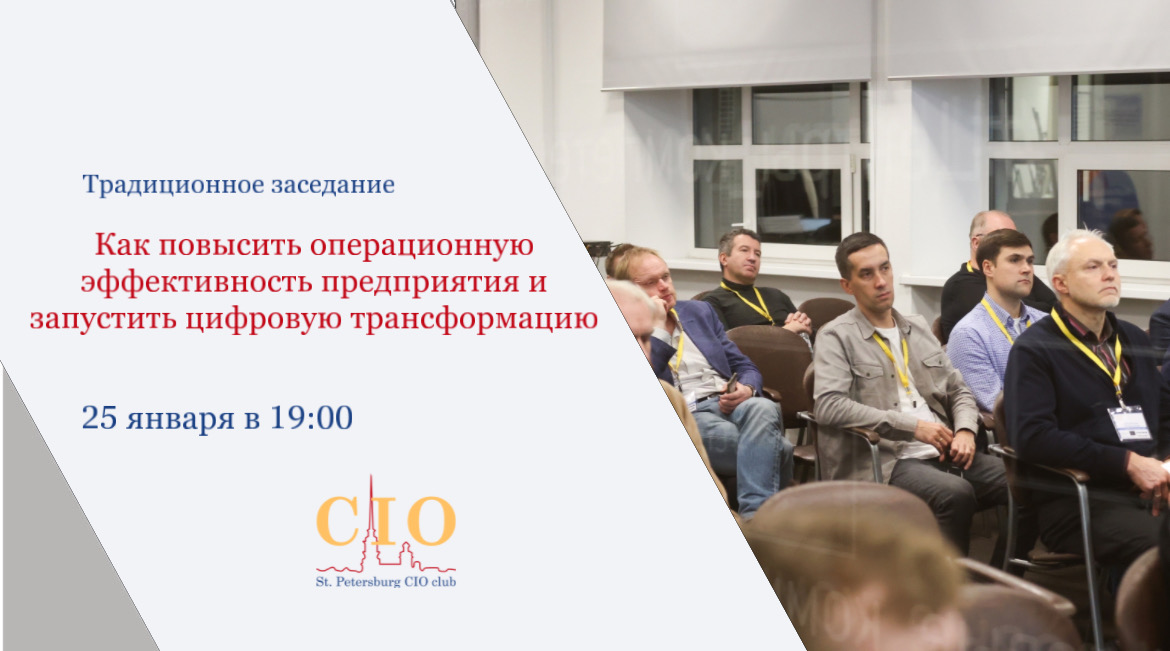 Традиционное заседание

Как повысить операционную эффективность предприятия и запустить цифровую трансформацию

25 января в 19:00

CIO

St. Petersburg CIO club